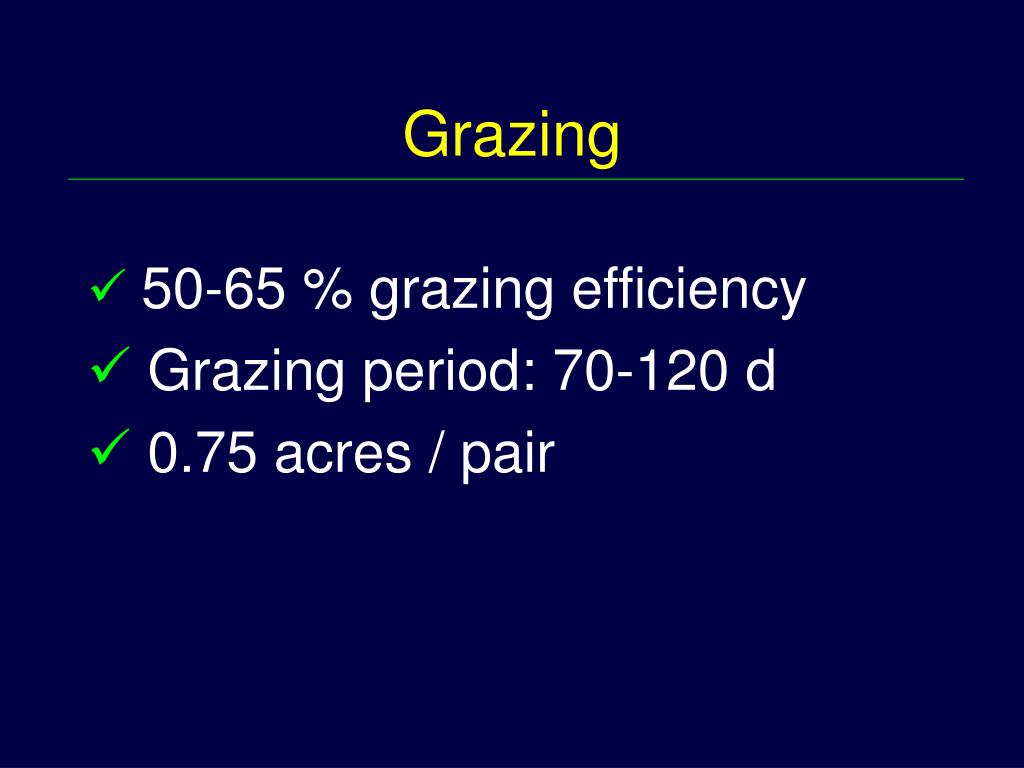 Grazing

✓ 50-65 % grazing efficiency
✓ Grazing period: 70-120 d
✓ 0.75 acres / pair